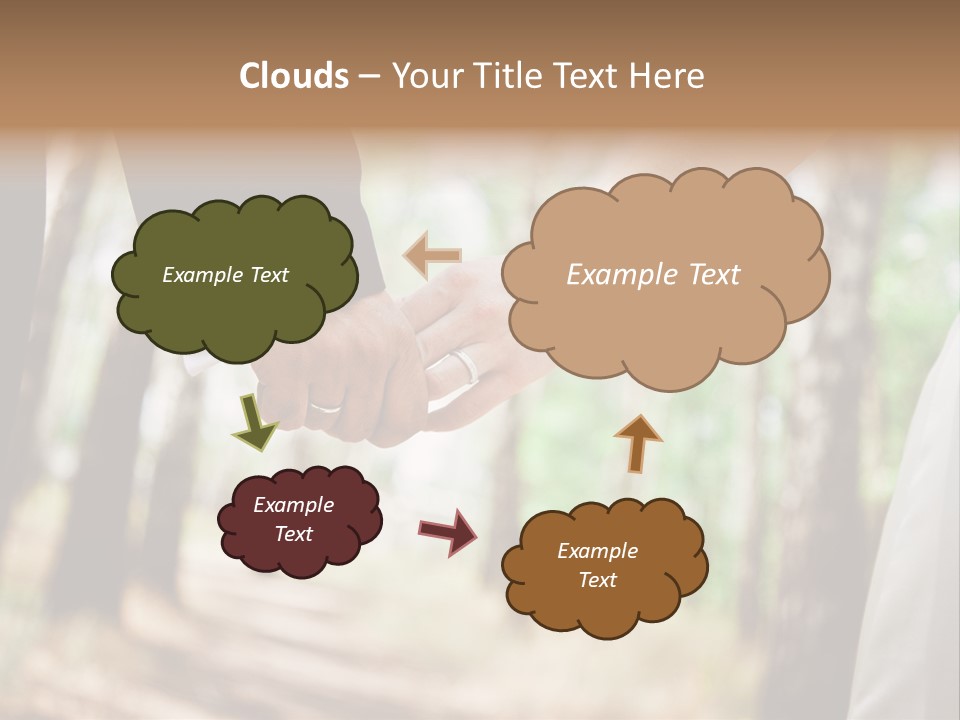 Clouds – Your Title Text Here

Example Text

Example Text

Example Text

Example Text